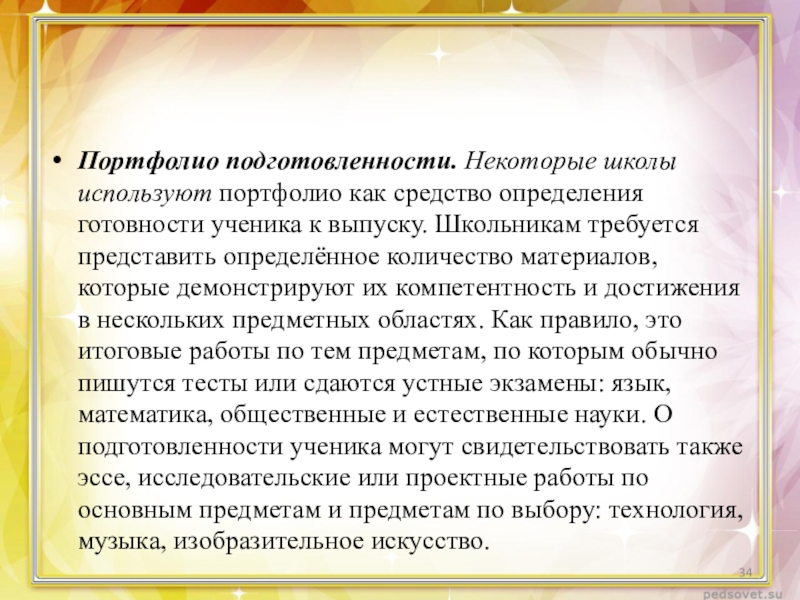 • Портфолио подготовленности. Некоторые школы используют портфолио как средство определения готовности ученика к выпуску. Школьникам требуется представить определённое количество материалов, которые демонстрируют их компетентность и достижения в нескольких предметных областях. Как правило, это итоговые работы по тем предметам, по которым обычно пишутся тесты или сдаются устные экзамены: язык, математика, общественные и естественные науки. О подготовленности ученика могут свидетельствовать также эссе, исследовательские или проектные работы по основным предметам и предметам по выбору: технология, музыка, изобразительное искусство.

34

pedsovet.su